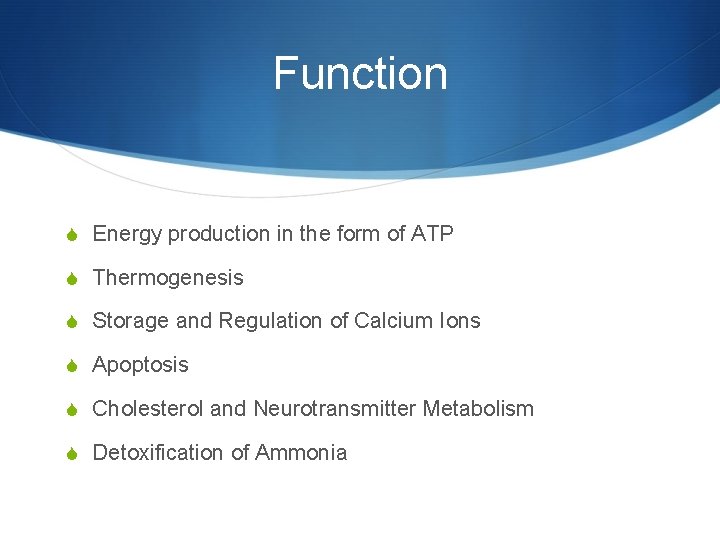 Function

Energy production in the form of ATP

Thermogenesis

Storage and Regulation of Calcium Ions

Apoptosis

Cholesterol and Neurotransmitter Metabolism

Detoxification of Ammonia